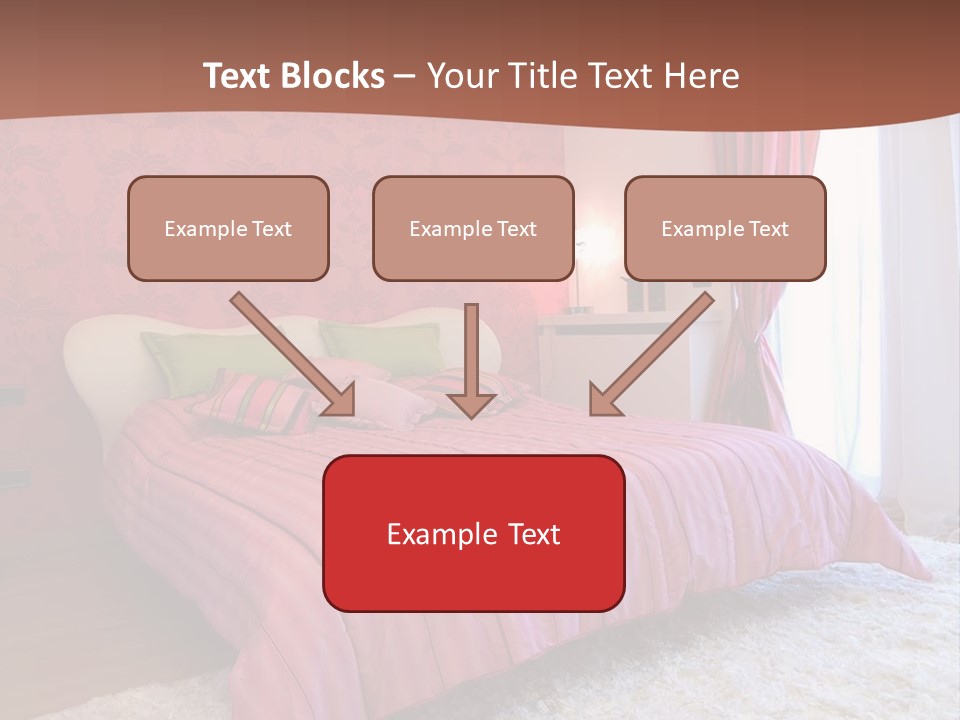 Text Blocks – Your Title Text Here

Example Text

Example Text

Example Text

Example Text